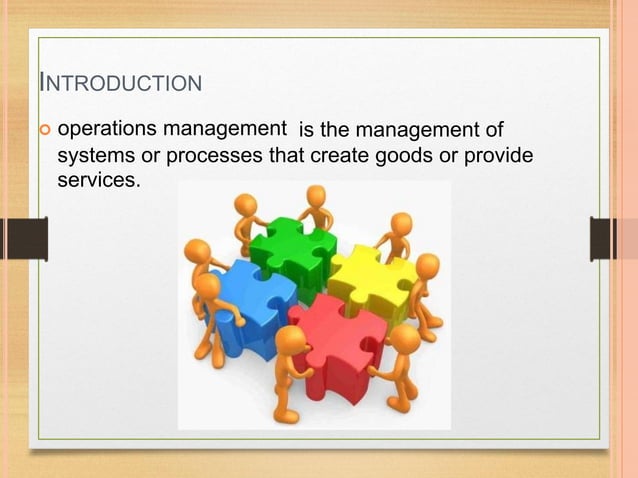 INTRODUCTION

operations management is the management of systems or processes that create goods or provide services.